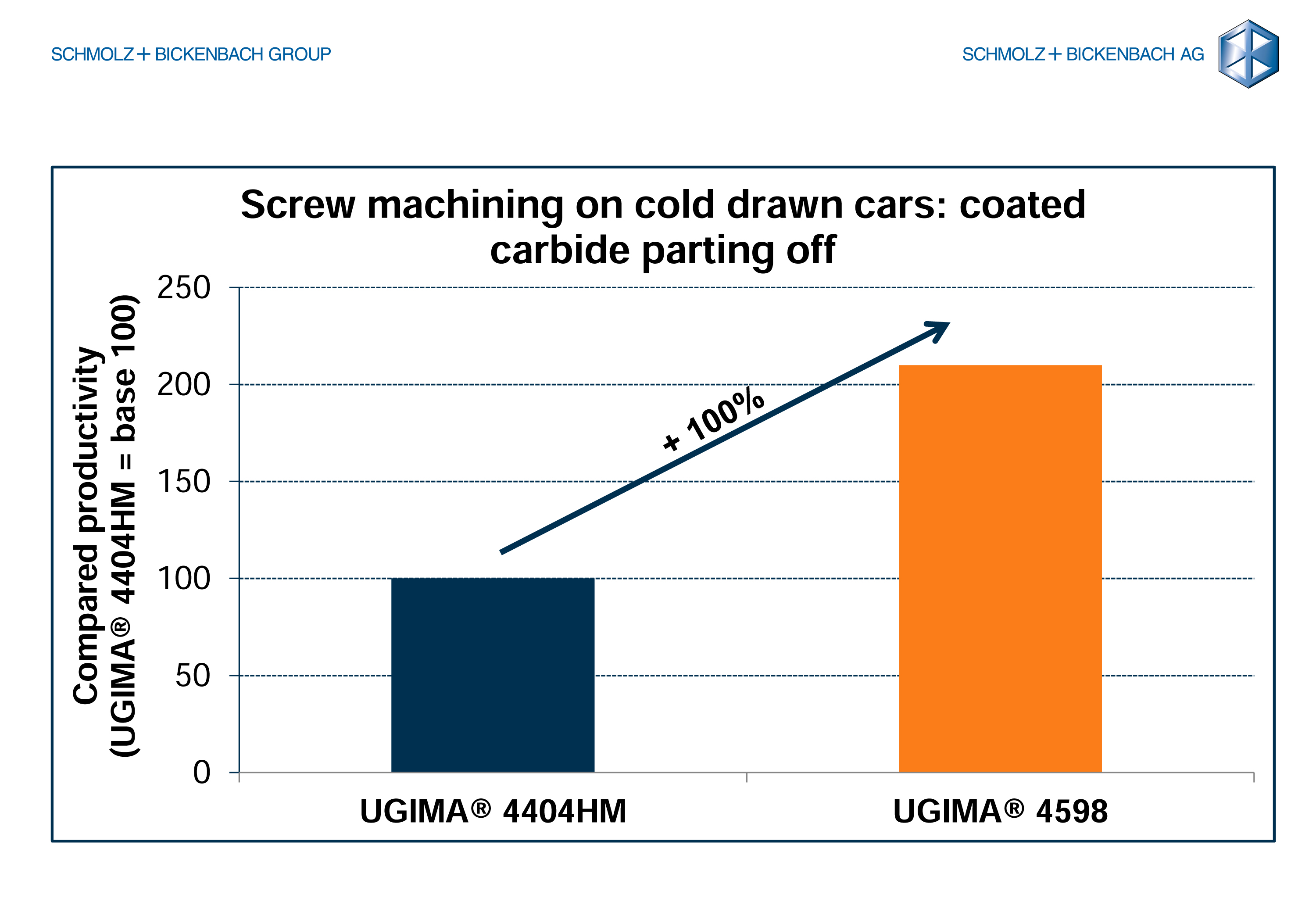 SCHMOLZ + BICKENBACH GROUP

SCHMOLZ + BICKENBACH AG

Screw machining on cold drawn cars: coated carbide parting off

Compared productivity (UGIMA® 4404HM = base 100)

250
200
150
100
50
0

+ 100%

UGIMA® 4404HM

UGIMA® 4598